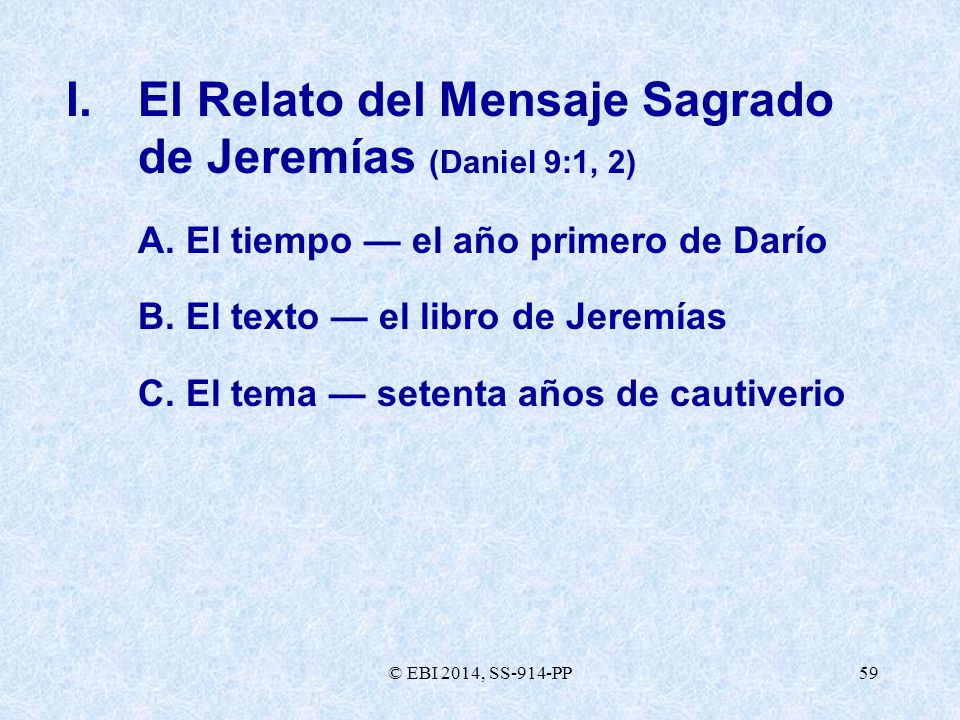 I. El Relato del Mensaje Sagrado de Jeremías (Daniel 9:1, 2)

A. El tiempo — el año primero de Darío

B. El texto — el libro de Jeremías

C. El tema — setenta años de cautiverio

© EBI 2014, SS-914-PP

59